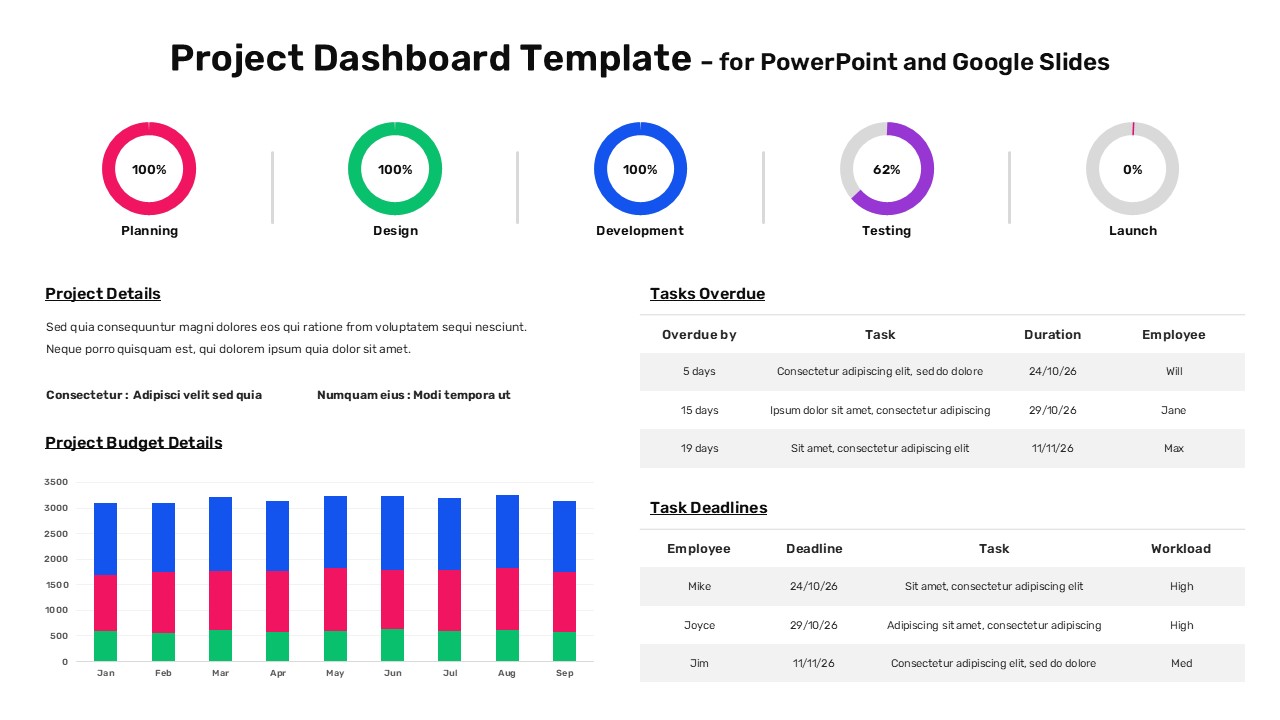 Project Dashboard Template – for PowerPoint and Google Slides

100%
Planning

100%
Design

100%
Development

62%
Testing

0%
Launch

Project Details

Sed quia consequuntur magni dolores eos qui ratione from voluptatem sequi nesciunt. Neque porro quisquam est, qui dolorem ipsum quia dolor sit amet.

Consectetur : Adipisci velit sed quia

Numquam eius : Modi tempora ut

Project Budget Details

3500
3000
2500
2000
1500
1000
500
0

Jan Feb Mar Apr May Jun Jul Aug Sep

Tasks Overdue

| Overdue by | Task | Duration | Employee |
|---|---|---|---|
| 5 days | Consectetur adipiscing elit, sed do dolore | 24/10/26 | Will |
| 15 days | Ipsum dolor sit amet, consectetur adipiscing | 29/10/26 | Jane |
| 19 days | Sit amet, consectetur adipiscing elit | 11/11/26 | Max |

Task Deadlines

| Employee | Deadline | Task | Workload |
|---|---|---|---|
| Mike | 24/10/26 | Sit amet, consectetur adipiscing elit | High |
| Joyce | 29/10/26 | Adipiscing sit amet, consectetur adipiscing | High |
| Jim | 11/11/26 | Consectetur adipiscing elit, sed do dolore | Med |